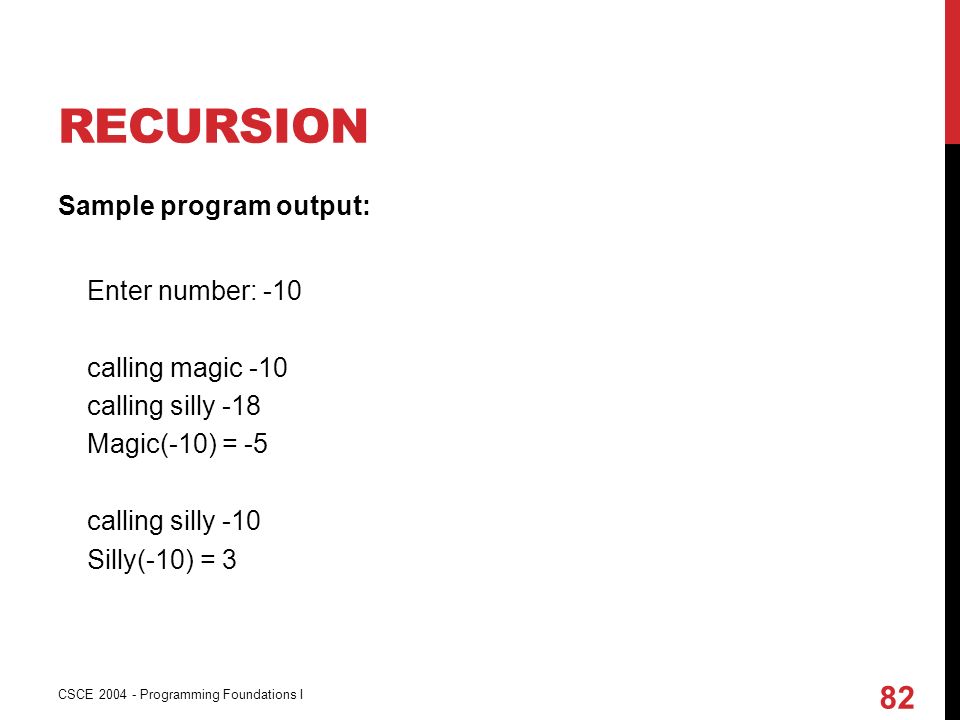 RECURSION

Sample program output:

Enter number: -10

calling magic -10
calling silly -18
Magic(-10) = -5

calling silly -10
Silly(-10) = 3

CSCE 2004 - Programming Foundations I

82